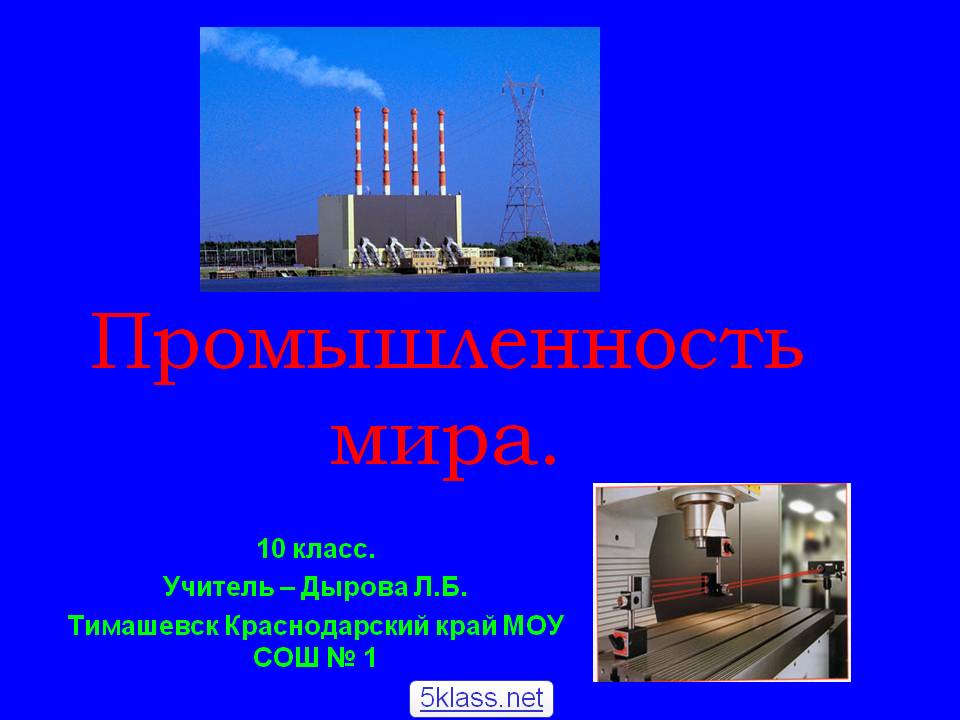 Промышленность мира.

10 класс.
Учитель – Дырова Л.Б.
Тимашевск Краснодарский край МОУ СОШ № 1

5klass.net